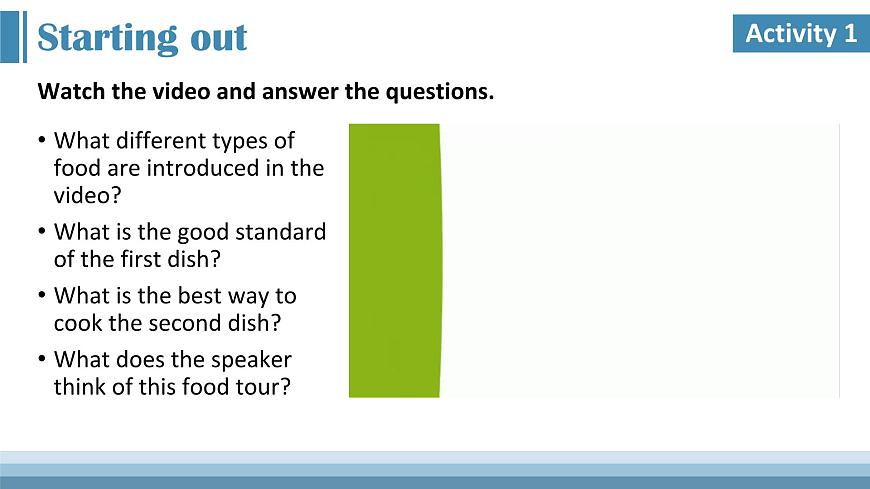 Starting out

Activity 1

Watch the video and answer the questions.

• What different types of food are introduced in the video?
• What is the good standard of the first dish?
• What is the best way to cook the second dish?
• What does the speaker think of this food tour?